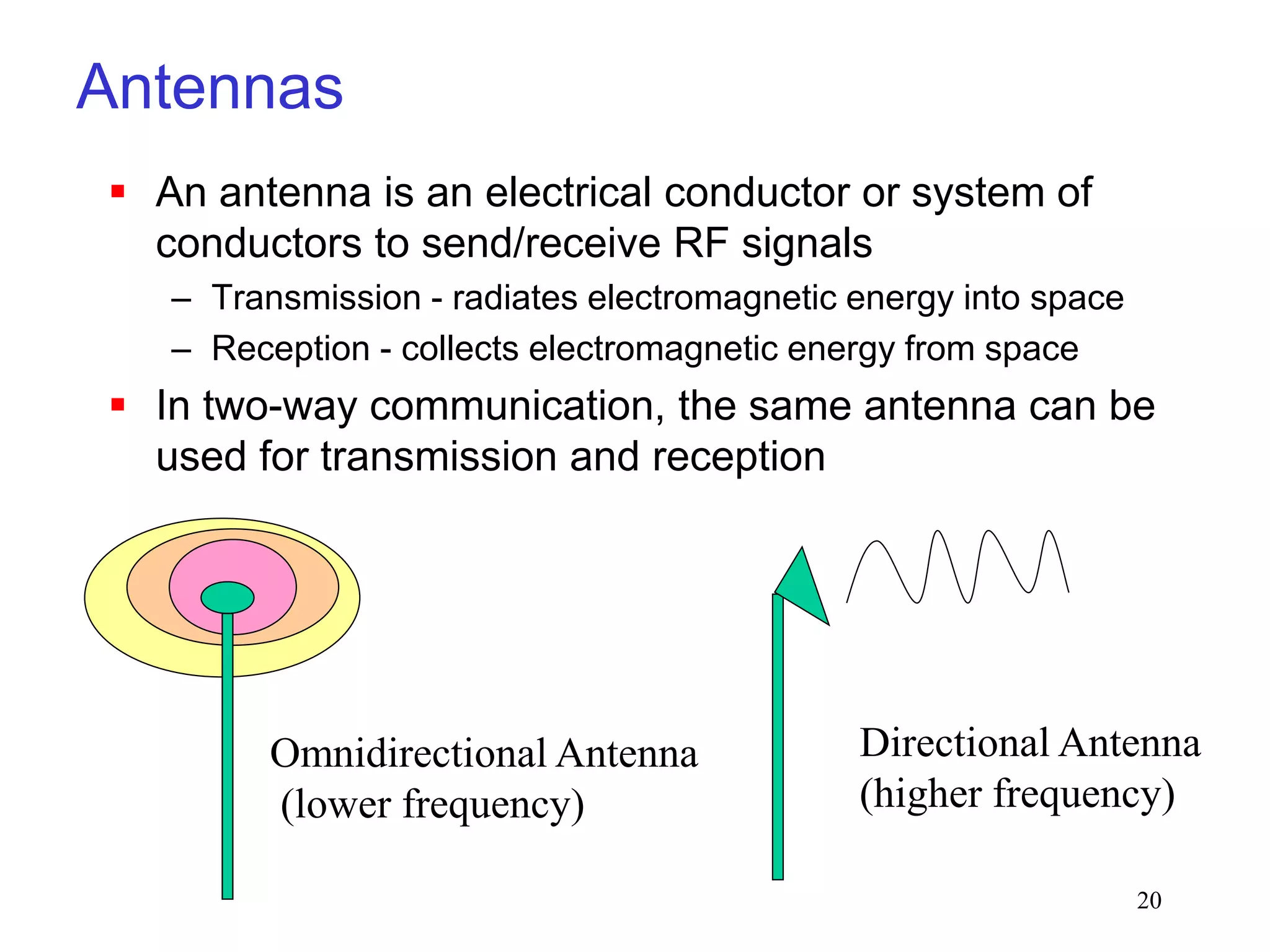 Antennas

▪ An antenna is an electrical conductor or system of conductors to send/receive RF signals
– Transmission - radiates electromagnetic energy into space
– Reception - collects electromagnetic energy from space

▪ In two-way communication, the same antenna can be used for transmission and reception

Omnidirectional Antenna
(lower frequency)

Directional Antenna
(higher frequency)

20